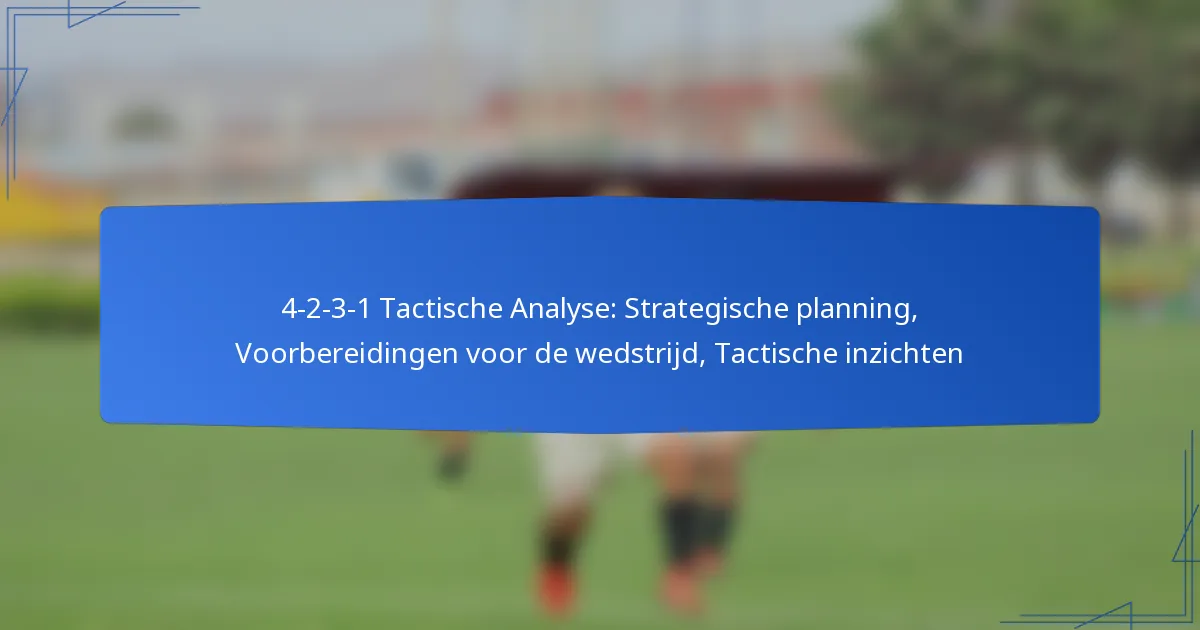 4-2-3-1 Tactische Analyse: Strategische planning, Voorbereidingen voor de wedstrijd, Tactische inzichten